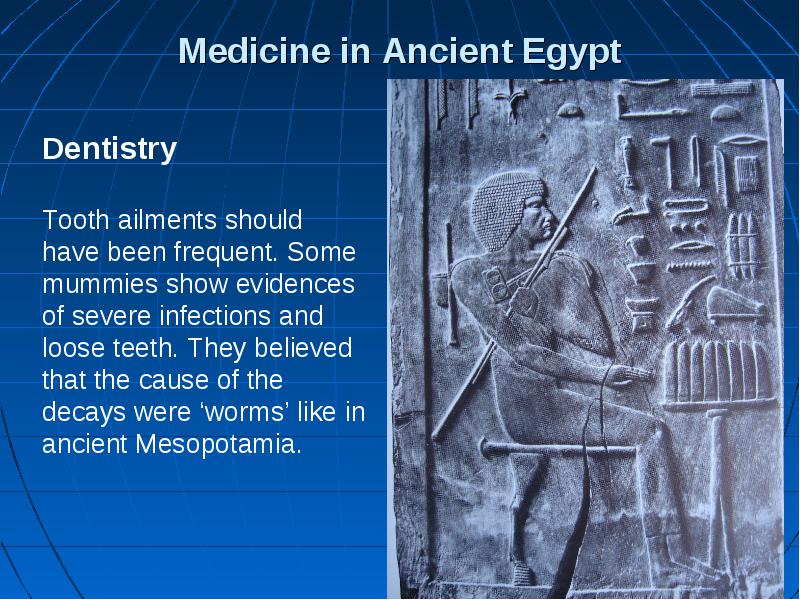 Medicine in Ancient Egypt

Dentistry

Tooth ailments should have been frequent. Some mummies show evidences of severe infections and loose teeth. They believed that the cause of the decays were ‘worms’ like in ancient Mesopotamia.